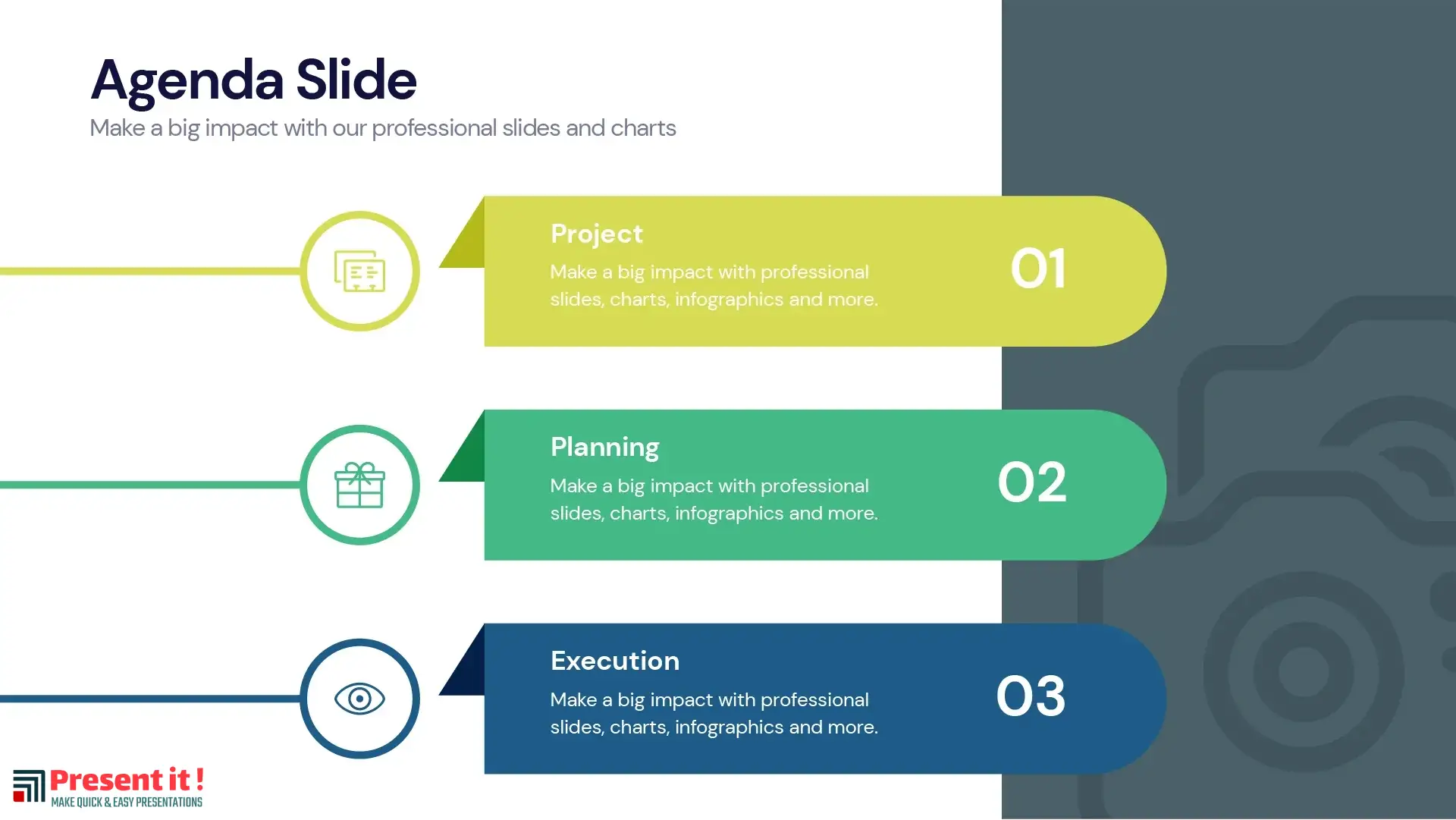 Agenda Slide

Make a big impact with our professional slides and charts

Project

Make a big impact with professional slides, charts, infographics and more.

01

Planning

Make a big impact with professional slides, charts, infographics and more.

02

Execution

Make a big impact with professional slides, charts, infographics and more.

03

Present it !
MAKE QUICK & EASY PRESENTATIONS